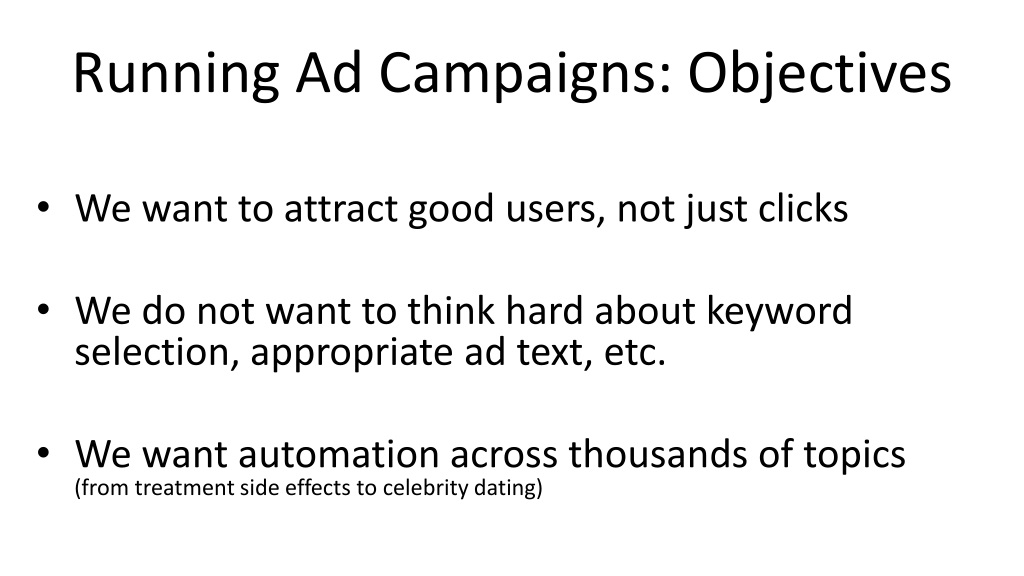 Running Ad Campaigns: Objectives

• We want to attract good users, not just clicks

• We do not want to think hard about keyword selection, appropriate ad text, etc.

• We want automation across thousands of topics (from treatment side effects to celebrity dating)